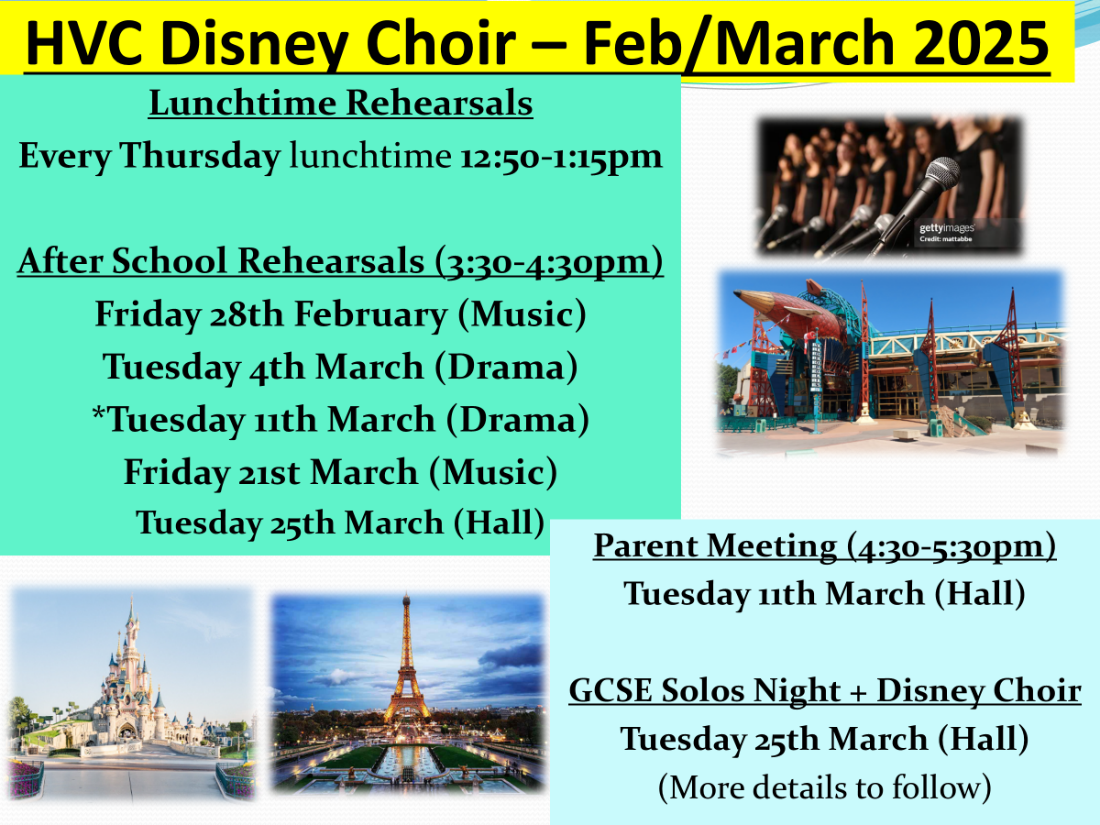 HVC Disney Choir – Feb/March 2025

Lunchtime Rehearsals
Every Thursday lunchtime 12:50-1:15pm

After School Rehearsals (3:30-4:30pm)
Friday 28th February (Music)
Tuesday 4th March (Drama)
*Tuesday 11th March (Drama)
Friday 21st March (Music)
Tuesday 25th March (Hall)

gettyimages
Credit: mattabbe

Parent Meeting (4:30-5:30pm)
Tuesday 11th March (Hall)

GCSE Solos Night + Disney Choir
Tuesday 25th March (Hall)
(More details to follow)